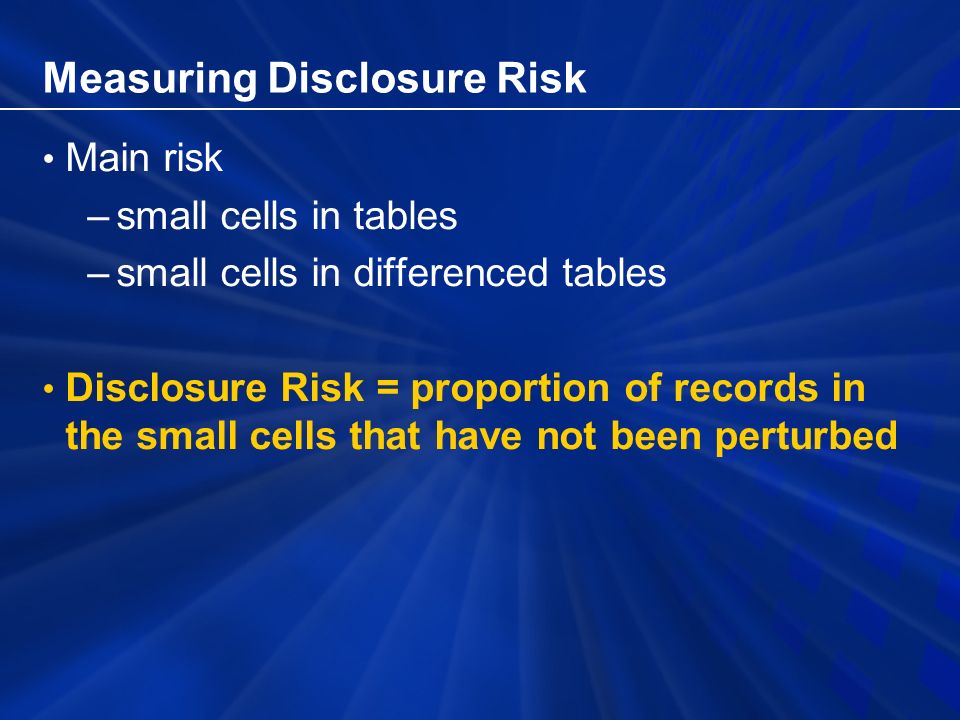 Measuring Disclosure Risk

• Main risk
– small cells in tables
– small cells in differenced tables

• Disclosure Risk = proportion of records in the small cells that have not been perturbed